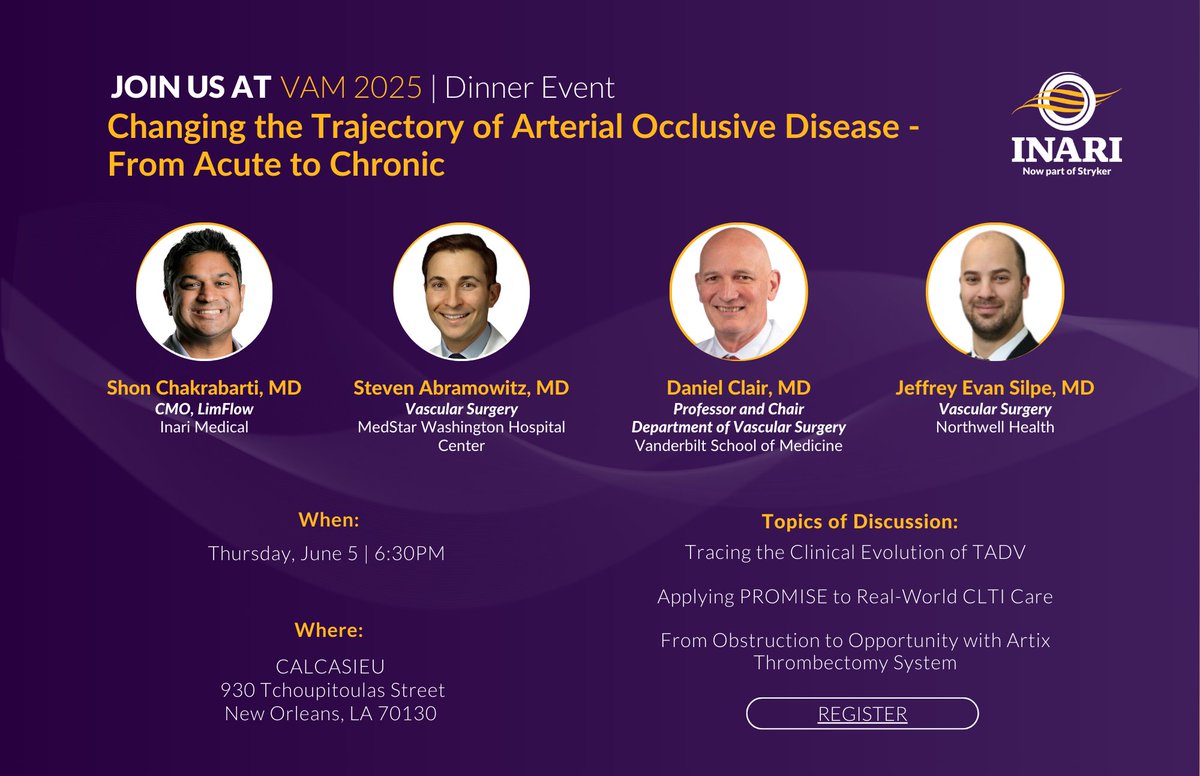 JOIN US AT VAM 2025 | Dinner Event
Changing the Trajectory of Arterial Occlusive Disease - From Acute to Chronic

INARI
Now part of Stryker

Shon Chakrabarti, MD
CMO, LimFlow
Inari Medical

Steven Abramowitz, MD
Vascular Surgery
MedStar Washington Hospital Center

Daniel Clair, MD
Professor and Chair
Department of Vascular Surgery
Vanderbilt School of Medicine

Jeffrey Evan Silpe, MD
Vascular Surgery
Northwell Health

When:
Thursday, June 5 | 6:30PM

Where:
CALCASIEU
930 Tchoupitoulas Street
New Orleans, LA 70130

Topics of Discussion:
Tracing the Clinical Evolution of TADV

Applying PROMISE to Real-World CLTI Care

From Obstruction to Opportunity with Artix Thrombectomy System

REGISTER